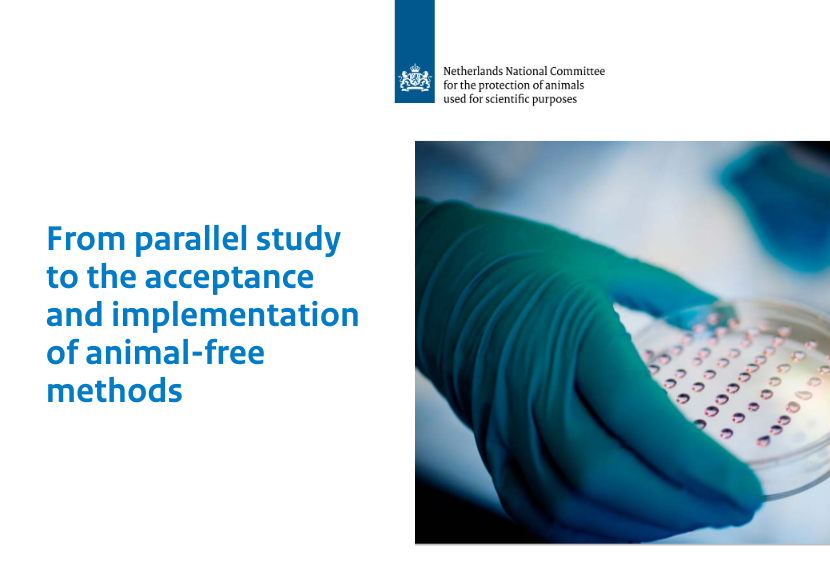 Netherlands National Committee
for the protection of animals
used for scientific purposes

From parallel study to the acceptance and implementation of animal-free methods